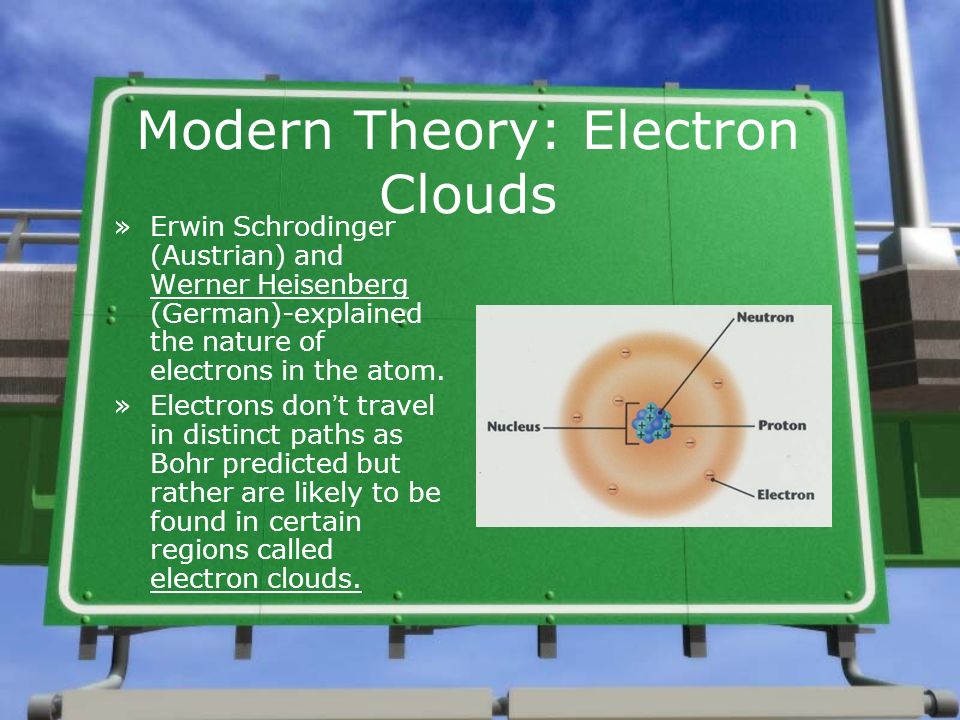 Modern Theory: Electron Clouds

» Erwin Schrodinger (Austrian) and Werner Heisenberg (German)-explained the nature of electrons in the atom.

» Electrons don't travel in distinct paths as Bohr predicted but rather are likely to be found in certain regions called electron clouds.

Neutron
Nucleus
Proton
Electron